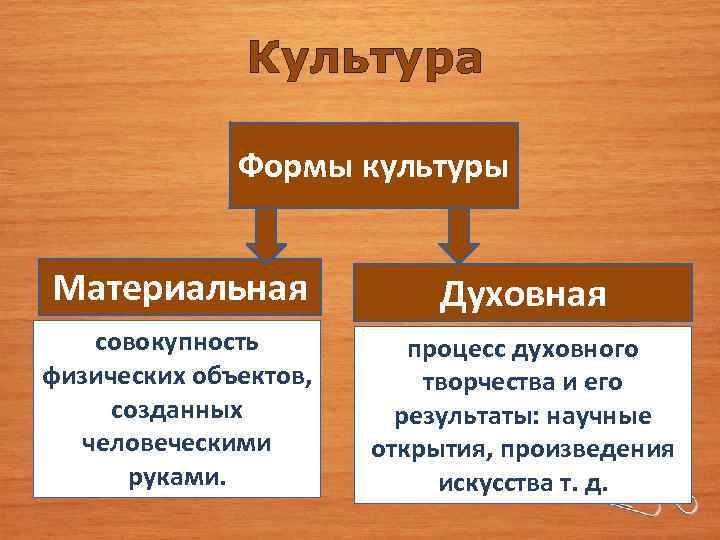 Культура

Формы культуры

Материальная

совокупность физических объектов, созданных человеческими руками.

Духовная

процесс духовного творчества и его результаты: научные открытия, произведения искусства т. д.